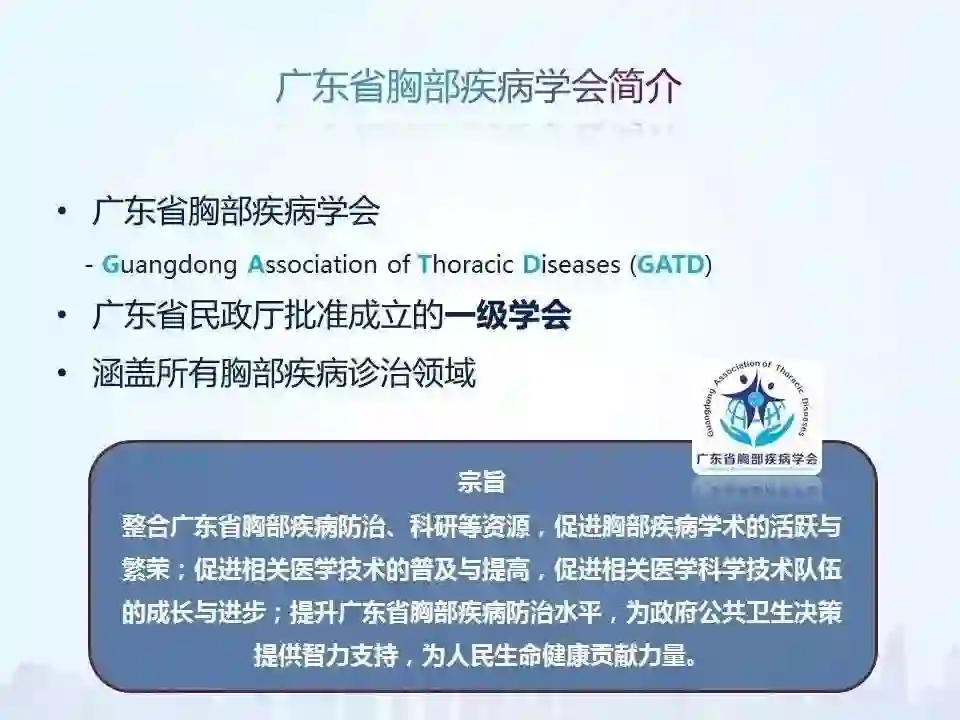 广东省胸部疾病学会简介

• 广东省胸部疾病学会
- Guangdong Association of Thoracic Diseases (GATD)
• 广东省民政厅批准成立的一级学会
• 涵盖所有胸部疾病诊治领域

Guangdong Association of Thoracic Diseases
广东省胸部疾病学会

宗旨
整合广东省胸部疾病防治、科研等资源，促进胸部疾病学术的活跃与繁荣；促进相关医学技术的普及与提高，促进相关医学科学技术队伍的成长与进步；提升广东省胸部疾病防治水平，为政府公共卫生决策提供智力支持，为人民生命健康贡献力量。